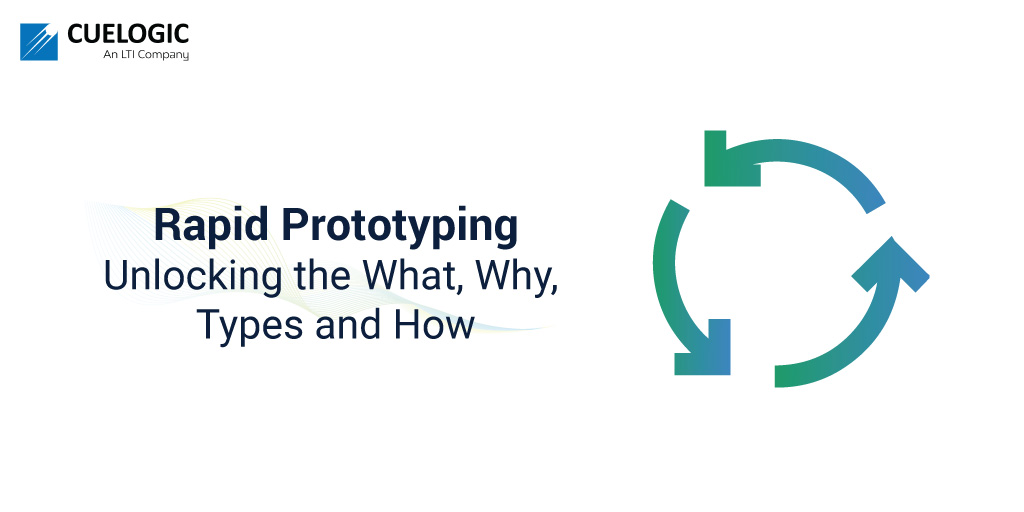 CUELOGIC
An LTI Company

Rapid Prototyping
Unlocking the What, Why, Types and How